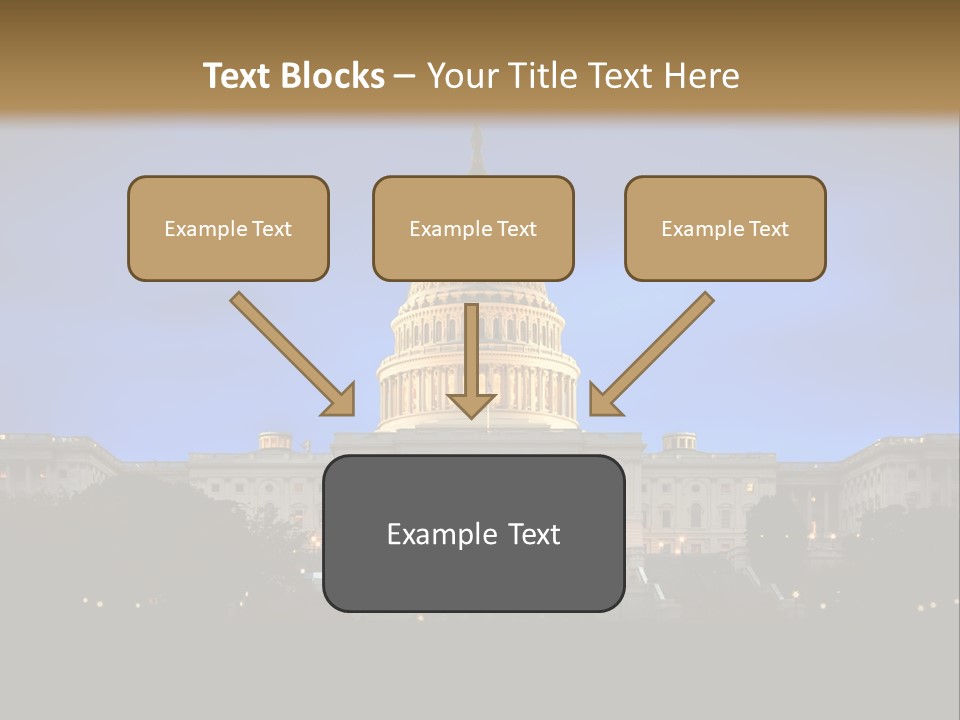 Text Blocks – Your Title Text Here

Example Text

Example Text

Example Text

Example Text